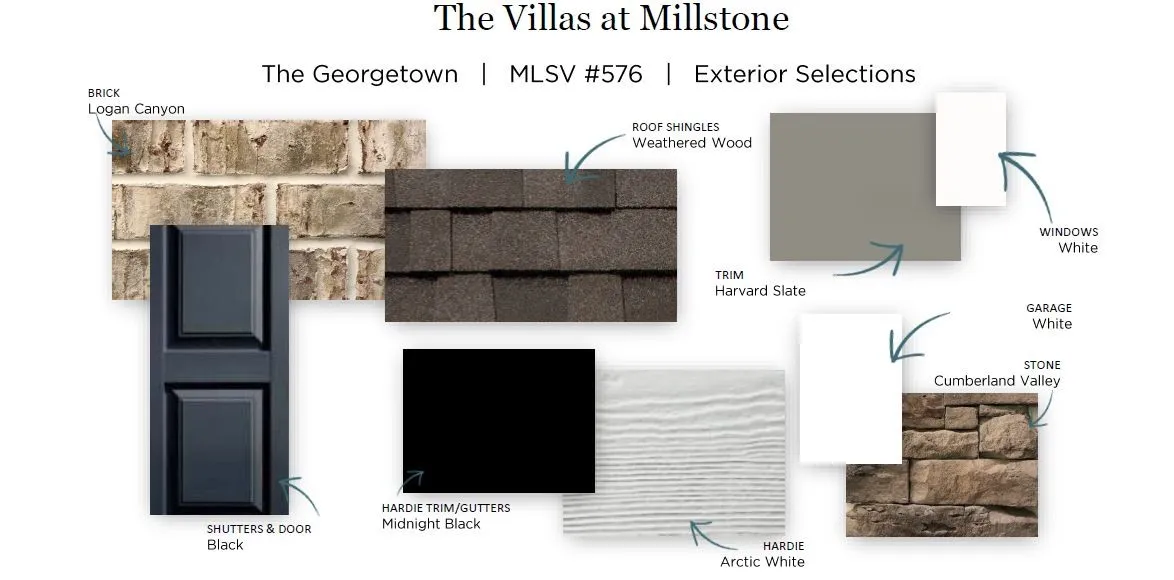 The Villas at Millstone

The Georgetown | MLSV #576 | Exterior Selections

BRICK
Logan Canyon

ROOF SHINGLES
Weathered Wood

WINDOWS
White

TRIM
Harvard Slate

GARAGE
White

STONE
Cumberland Valley

SHUTTERS & DOOR
Black

HARDIE TRIM/GUTTERS
Midnight Black

HARDIE
Arctic White